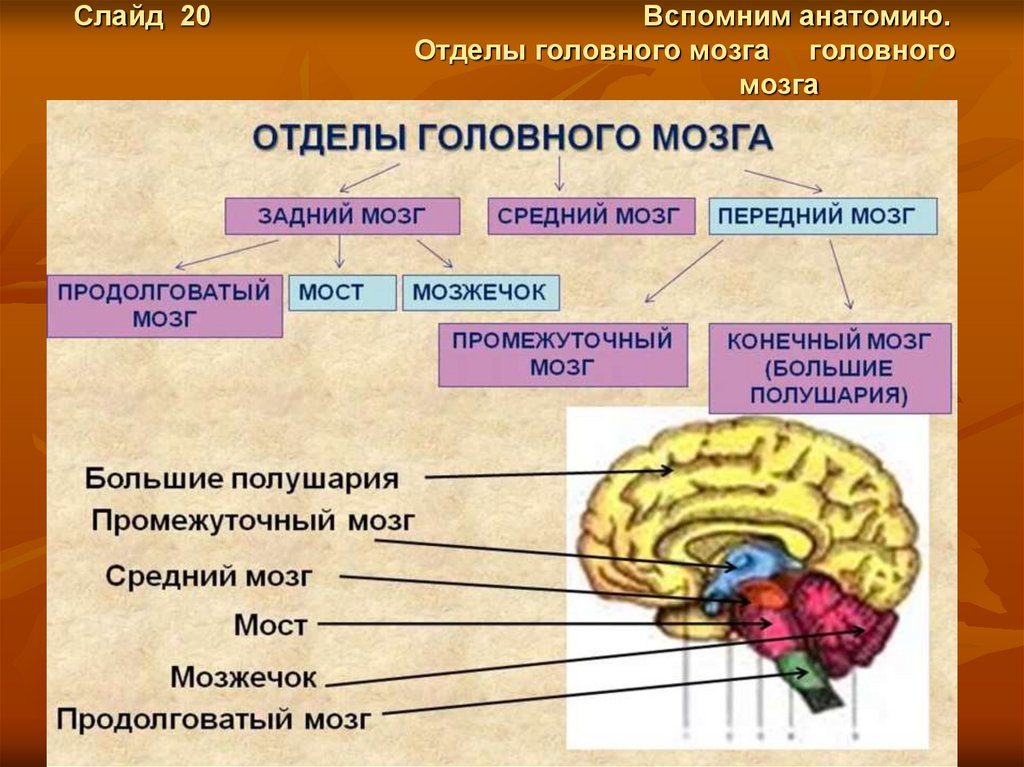 Слайд 20

Вспомним анатомию. Отделы головного мозга головного мозга

ОТДЕЛЫ ГОЛОВНОГО МОЗГА

ЗАДНИЙ МОЗГ

СРЕДНИЙ МОЗГ

ПЕРЕДНИЙ МОЗГ

ПРОДОЛГОВАТЫЙ МОЗГ

МОСТ

МОЗЖЕЧОК

ПРОМЕЖУТОЧНЫЙ МОЗГ

КОНЕЧНЫЙ МОЗГ (БОЛЬШИЕ ПОЛУШАРИЯ)

Большие полушария

Промежуточный мозг

Средний мозг

Мост

Мозжечок

Продолговатый мозг